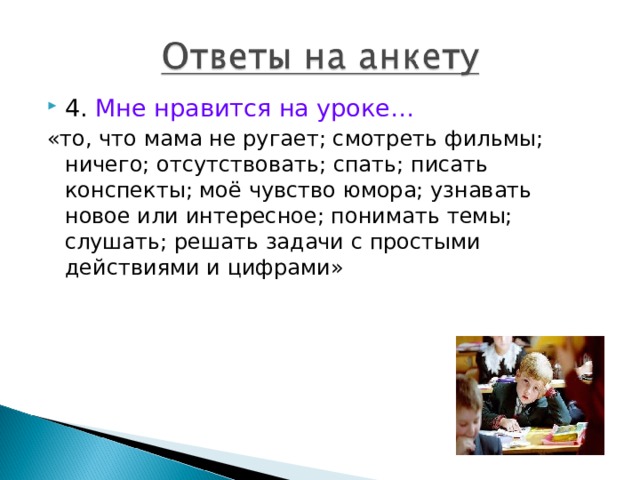 Ответы на анкету

4. Мне нравится на уроке…

«то, что мама не ругает; смотреть фильмы; ничего; отсутствовать; спать; писать конспекты; моё чувство юмора; узнавать новое или интересное; понимать темы; слушать; решать задачи с простыми действиями и цифрами»